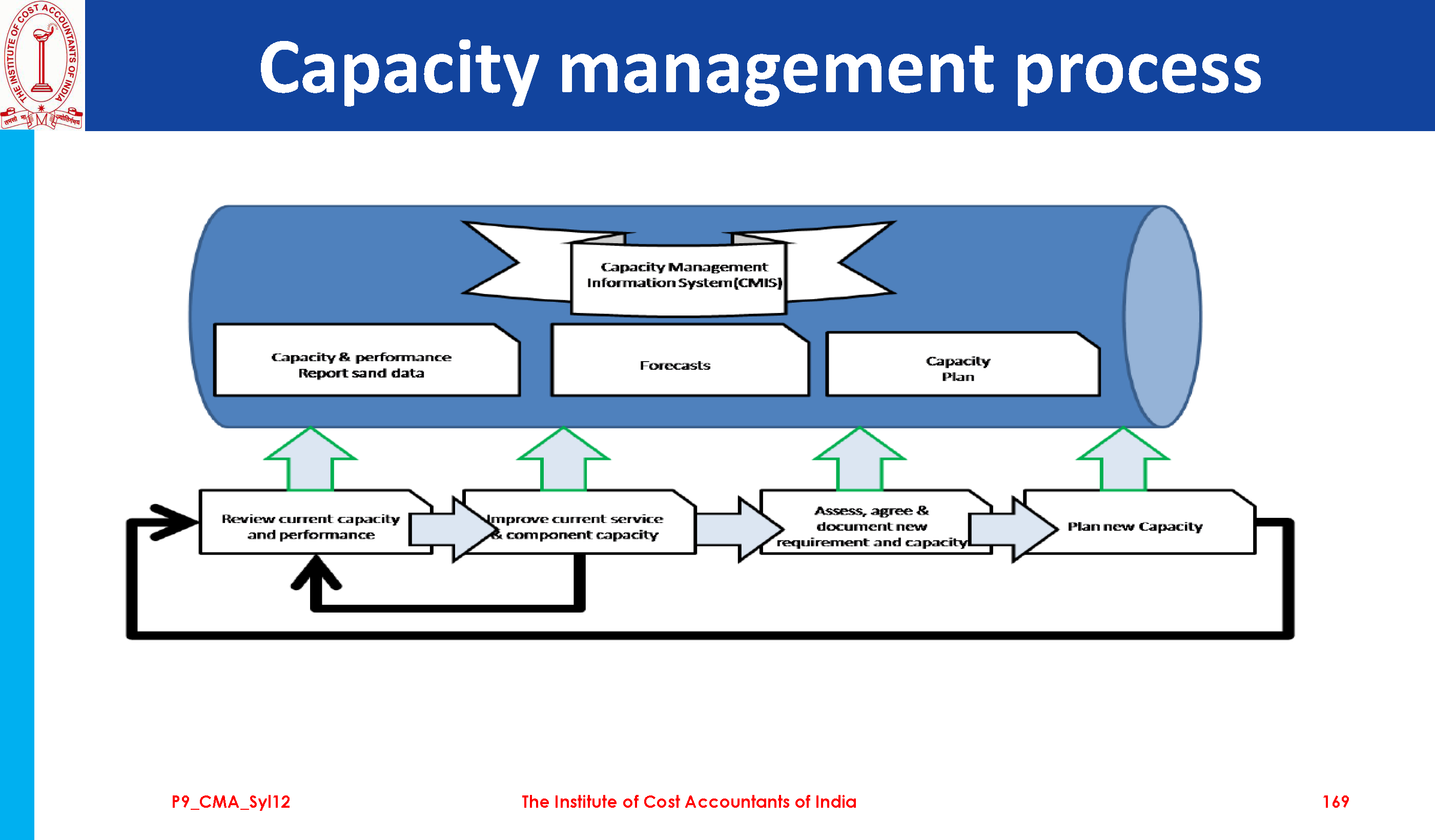 THE INSTITUTE OF COST ACCOUNTANTS OF INDIA

Capacity management process

Capacity Management Information System(CMIS)

Capacity & performance Report sand data

Forecasts

Capacity Plan

Review current capacity and performance

Improve current service & component capacity

Assess, agree & document new requirement and capacity

Plan new Capacity

P9_CMA_Syl12

The Institute of Cost Accountants of India

169